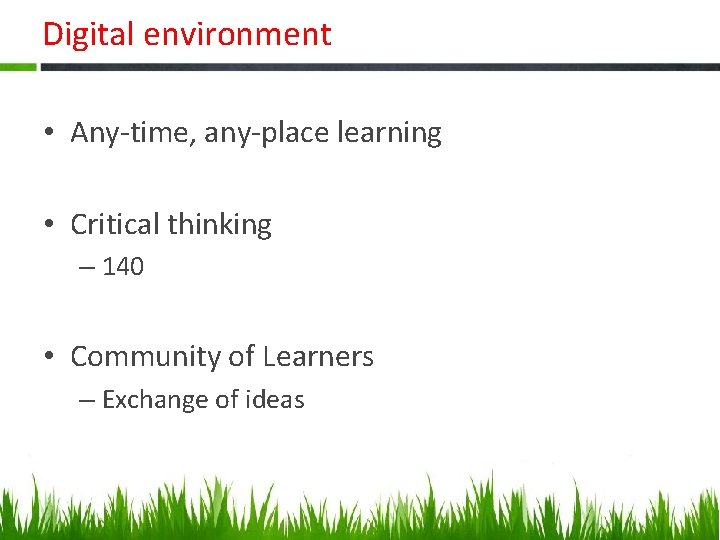 Digital environment

• Any-time, any-place learning

• Critical thinking
– 140

• Community of Learners
– Exchange of ideas